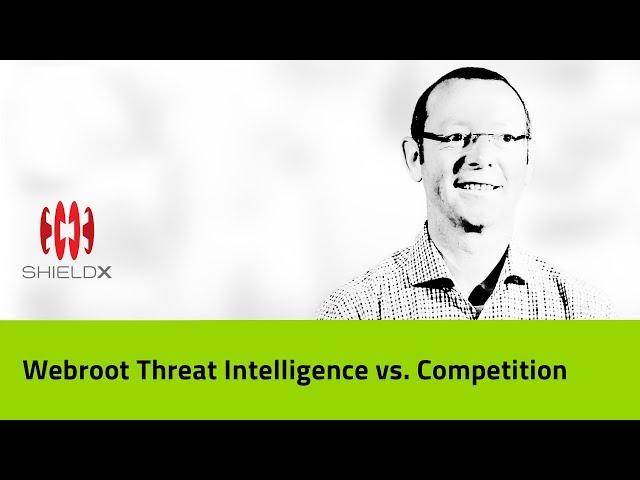 SHIELDX

Webroot Threat Intelligence vs. Competition